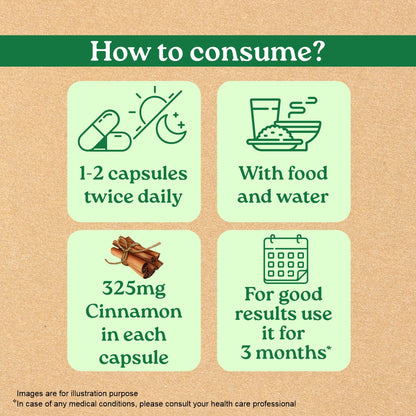 How to consume?

1-2 capsules twice daily

With food and water

325mg Cinnamon in each capsule

For good results use it for 3 months*

Images are for illustration purpose
*In case of any medical conditions, please consult your health care professional